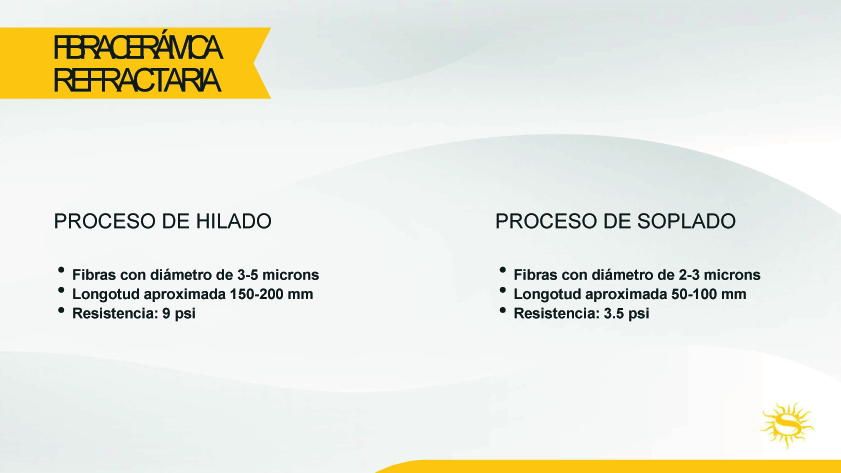 FIBRA CERÁMICA REFRACTARIA

PROCESO DE HILADO

• Fibras con diámetro de 3-5 microns
• Longotud aproximada 150-200 mm
• Resistencia: 9 psi

PROCESO DE SOPLADO

• Fibras con diámetro de 2-3 microns
• Longotud aproximada 50-100 mm
• Resistencia: 3.5 psi

S